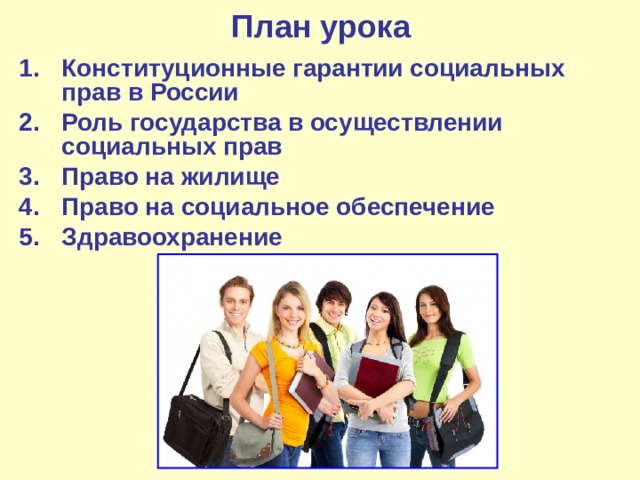 План урока

1. Конституционные гарантии социальных прав в России
2. Роль государства в осуществлении социальных прав
3. Право на жилище
4. Право на социальное обеспечение
5. Здравоохранение